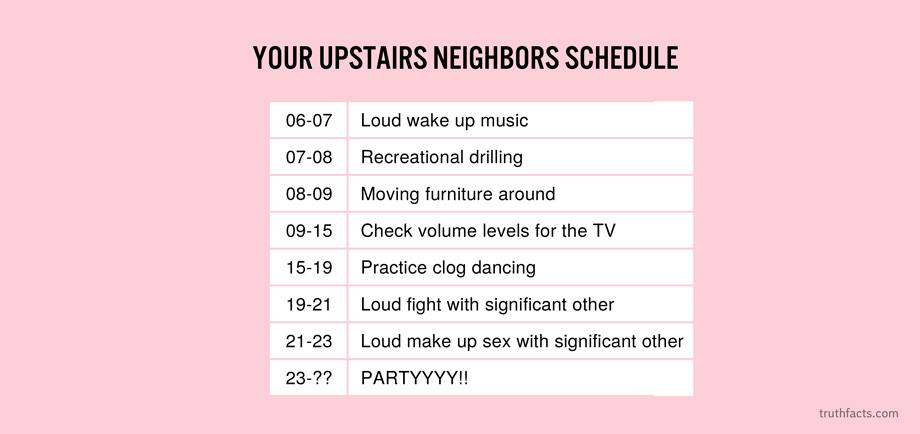 YOUR UPSTAIRS NEIGHBORS SCHEDULE

| | |
|---|---|
| 06-07 | Loud wake up music |
| 07-08 | Recreational drilling |
| 08-09 | Moving furniture around |
| 09-15 | Check volume levels for the TV |
| 15-19 | Practice clog dancing |
| 19-21 | Loud fight with significant other |
| 21-23 | Loud make up sex with significant other |
| 23-?? | PARTYYYY!! |

truthfacts.com